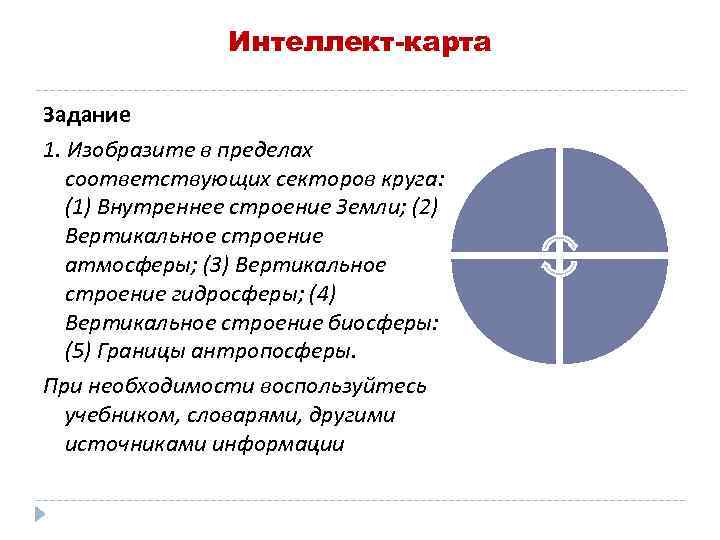 Интеллект-карта

Задание

1. Изобразите в пределах соответствующих секторов круга: (1) Внутреннее строение Земли; (2) Вертикальное строение атмосферы; (3) Вертикальное строение гидросферы; (4) Вертикальное строение биосферы: (5) Границы антропосферы.

При необходимости воспользуйтесь учебником, словарями, другими источниками информации